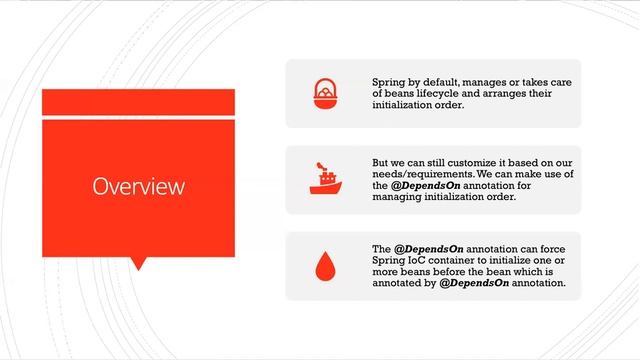 Overview

Spring by default, manages or takes care of beans lifecycle and arranges their initialization order.

But we can still customize it based on our needs/requirements. We can make use of the @DependsOn annotation for managing initialization order.

The @DependsOn annotation can force Spring IoC container to initialize one or more beans before the bean which is annotated by @DependsOn annotation.